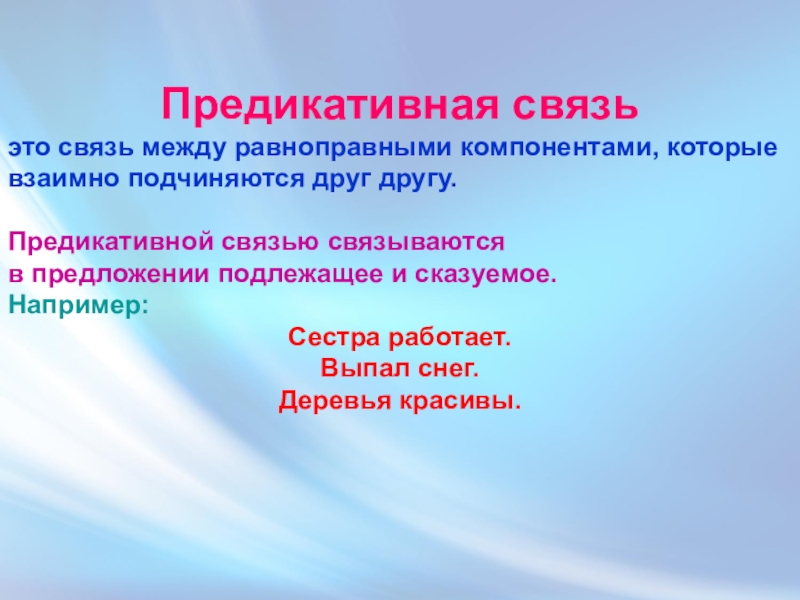 Предикативная связь

это связь между равноправными компонентами, которые взаимно подчиняются друг другу.

Предикативной связью связываются в предложении подлежащее и сказуемое.
Например:

Сестра работает.
Выпал снег.
Деревья красивы.